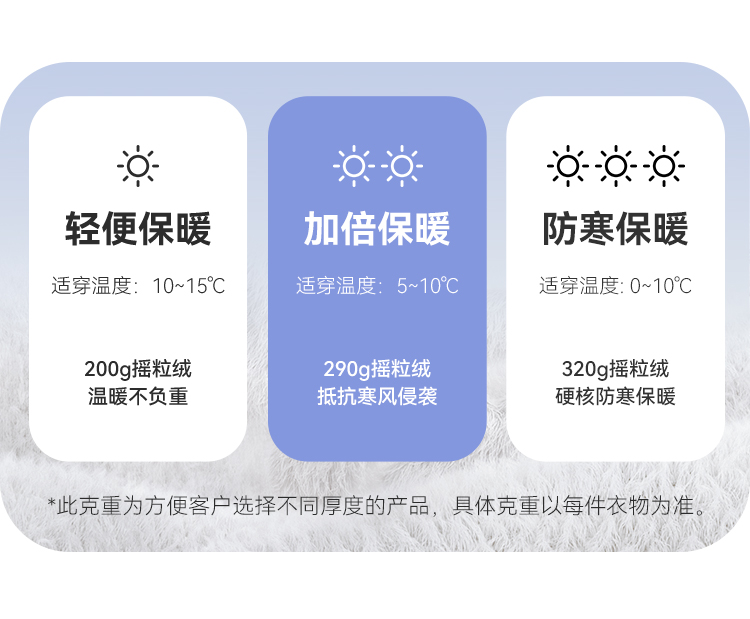 轻便保暖

适穿温度：10~15℃

200g摇粒绒
温暖不负重

加倍保暖

适穿温度：5~10℃

290g摇粒绒
抵抗寒风侵袭

防寒保暖

适穿温度: 0~10℃

320g摇粒绒
硬核防寒保暖

*此克重为方便客户选择不同厚度的产品，具体克重以每件衣物为准。